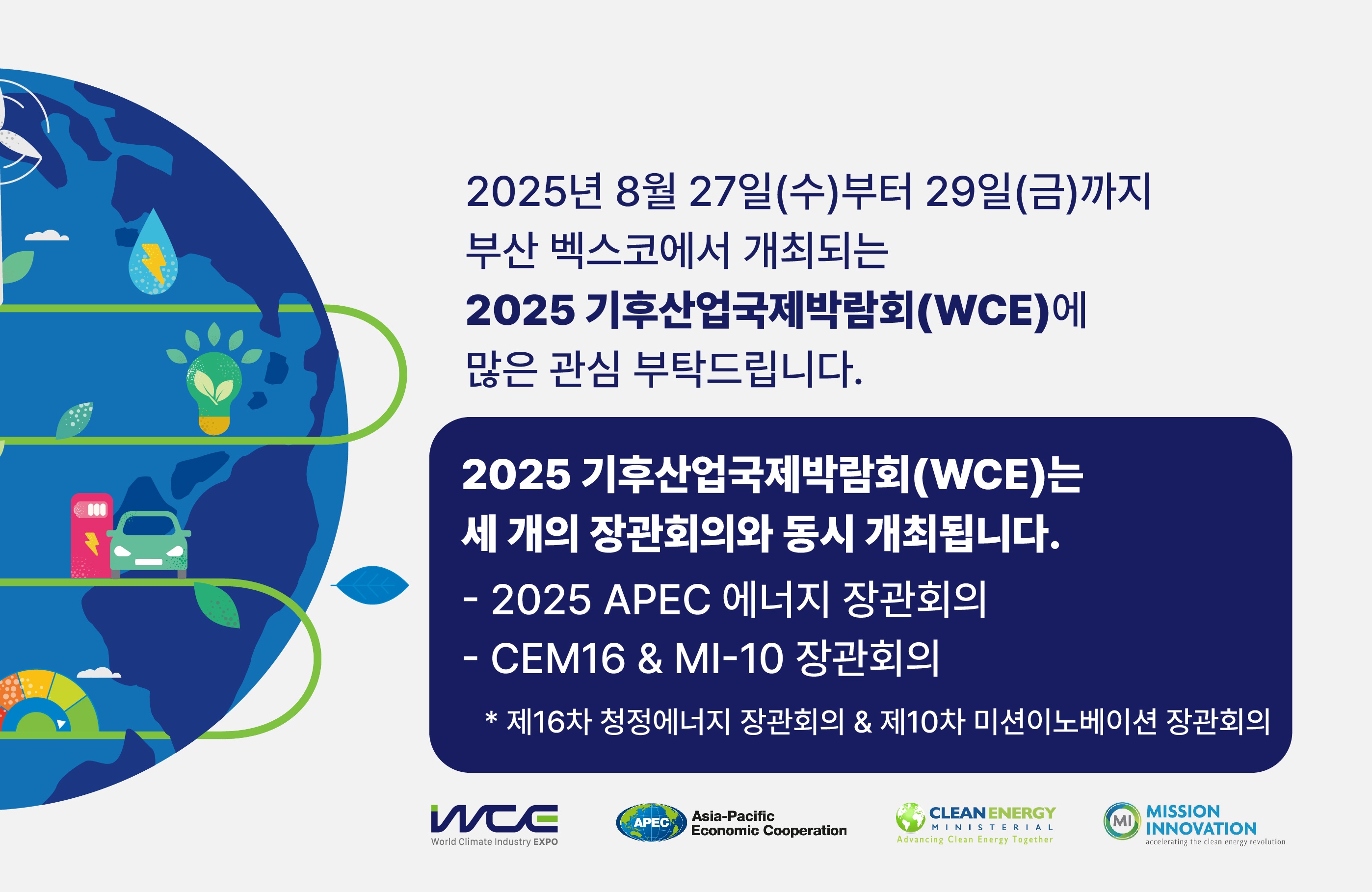 2025년 8월 27일(수)부터 29일(금)까지
부산 벡스코에서 개최되는
2025 기후산업국제박람회(WCE)에
많은 관심 부탁드립니다.

2025 기후산업국제박람회(WCE)는
세 개의 장관회의와 동시 개최됩니다.
- 2025 APEC 에너지 장관회의
- CEM16 & MI-10 장관회의
* 제16차 청정에너지 장관회의 & 제10차 미션이노베이션 장관회의

WCE
World Climate Industry EXPO

APEC
Asia-Pacific Economic Cooperation

CLEAN ENERGY MINISTERIAL
Advancing Clean Energy Together

MI
MISSION INNOVATION
accelerating the clean energy revolution